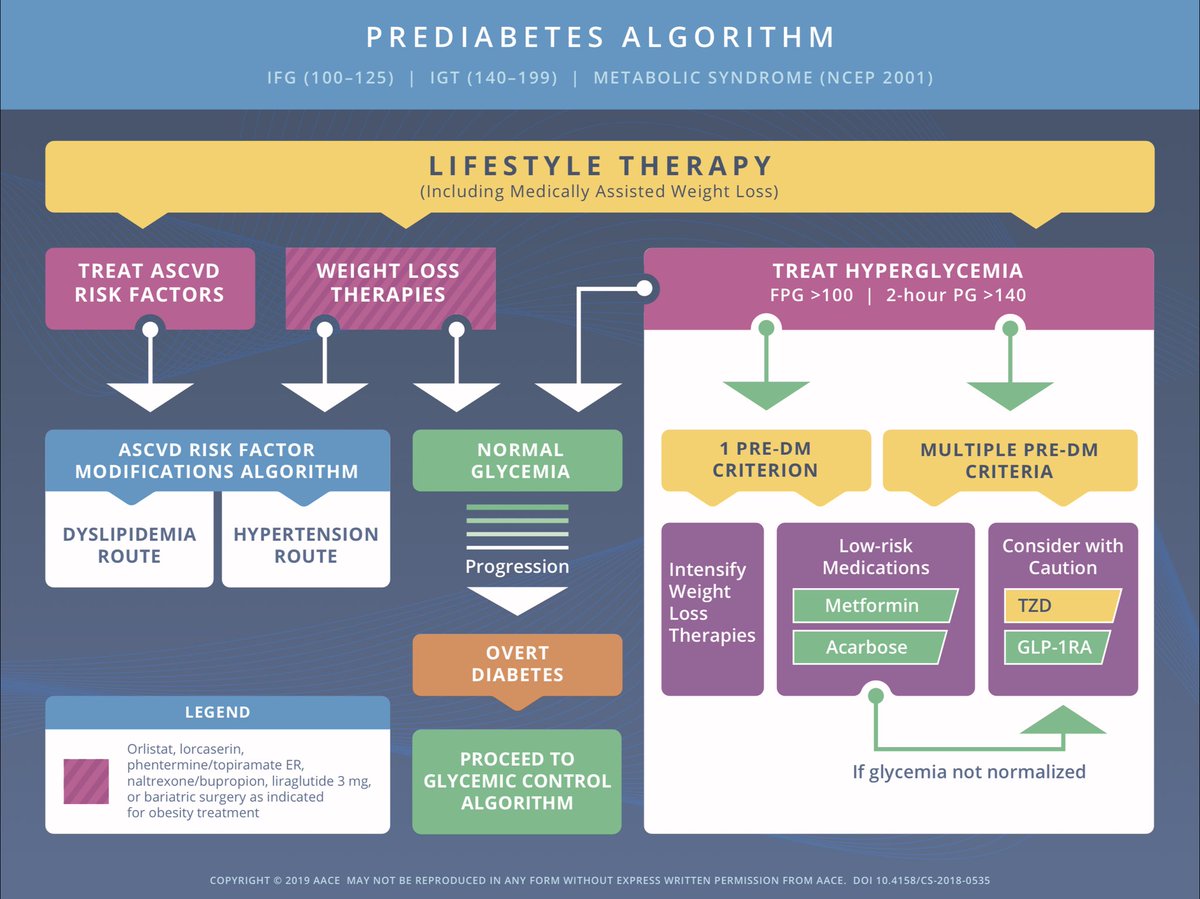 PREDIABETES ALGORITHM

IFG (100–125) | IGT (140–199) | METABOLIC SYNDROME (NCEP 2001)

LIFESTYLE THERAPY
(Including Medically Assisted Weight Loss)

TREAT ASCVD RISK FACTORS

WEIGHT LOSS THERAPIES

TREAT HYPERGLYCEMIA
FPG >100 | 2-hour PG >140

ASCVD RISK FACTOR MODIFICATIONS ALGORITHM

DYSLIPIDEMIA ROUTE

HYPERTENSION ROUTE

NORMAL GLYCEMIA

Progression

OVERT DIABETES

PROCEED TO GLYCEMIC CONTROL ALGORITHM

1 PRE-DM CRITERION

MULTIPLE PRE-DM CRITERIA

Intensify Weight Loss Therapies

Low-risk Medications

Metformin

Acarbose

Consider with Caution

TZD

GLP-1RA

If glycemia not normalized

LEGEND

Orlistat, lorcaserin, phentermine/topiramate ER, naltrexone/bupropion, liraglutide 3 mg, or bariatric surgery as indicated for obesity treatment

COPYRIGHT © 2019 AACE MAY NOT BE REPRODUCED IN ANY FORM WITHOUT EXPRESS WRITTEN PERMISSION FROM AACE. DOI 10.4158/CS-2018-0535